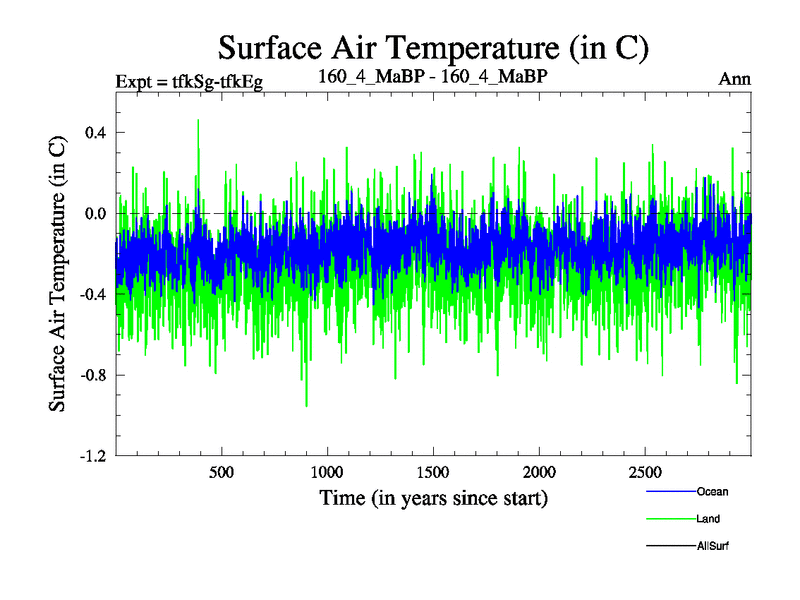 Surface Air Temperature (in C)

Expt = tfkSg-tfkEg
160_4_MaBP - 160_4_MaBP
Ann

Surface Air Temperature (in C)

0.4
0.0
-0.4
-0.8
-1.2

500
1000
1500
2000
2500

Time (in years since start)

Ocean
Land
AllSurf